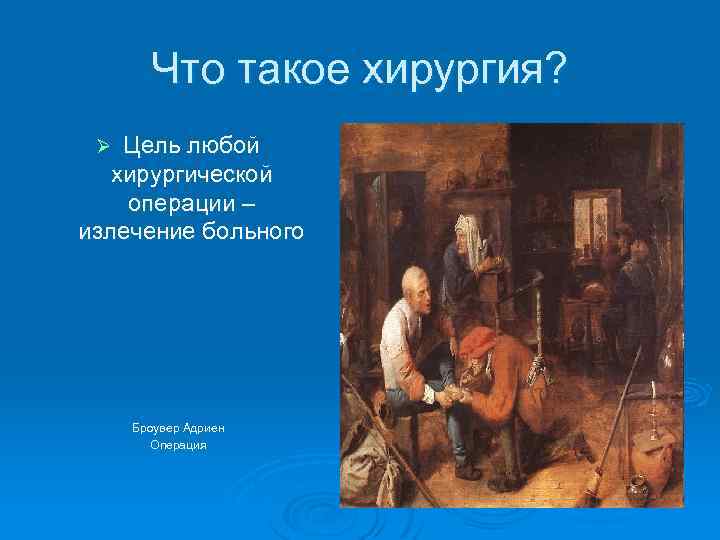 Что такое хирургия?

➢ Цель любой хирургической операции – излечение больного

Броувер Адриен
Операция